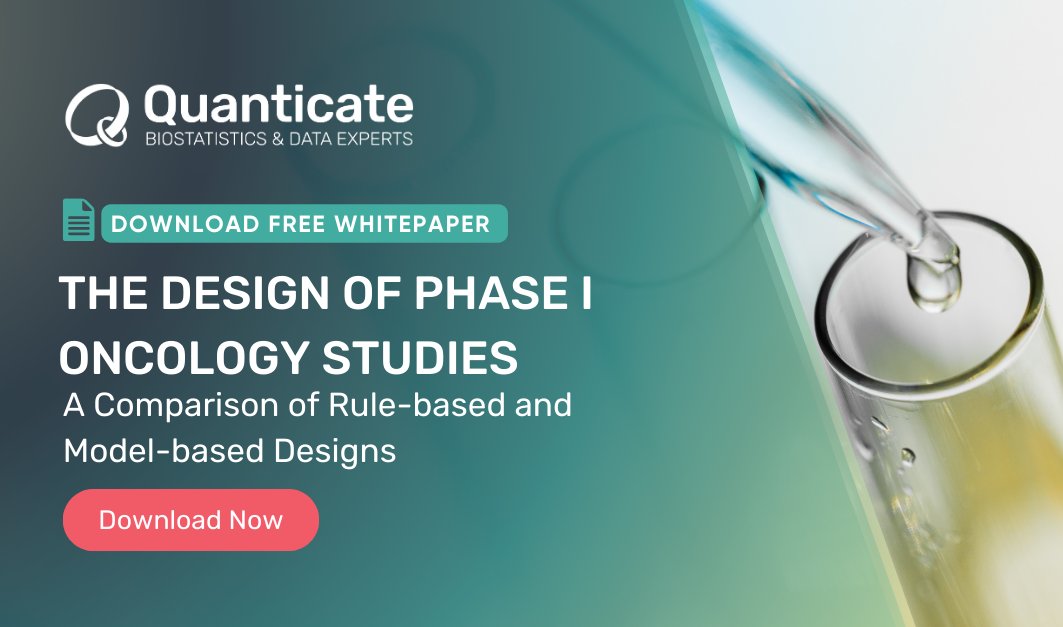 Quanticate
BIOSTATISTICS & DATA EXPERTS

DOWNLOAD FREE WHITEPAPER

THE DESIGN OF PHASE I ONCOLOGY STUDIES

A Comparison of Rule-based and Model-based Designs

Download Now